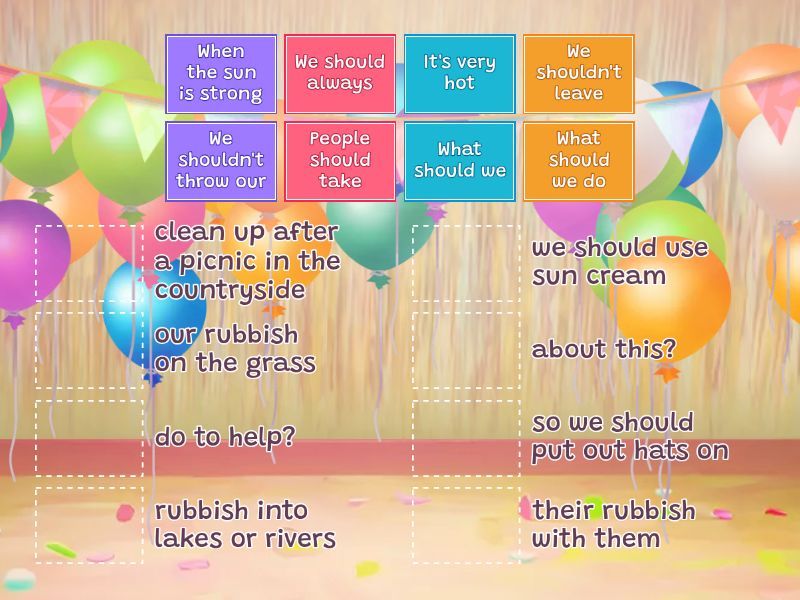 When the sun is strong

We should always

It's very hot

We shouldn't leave

We shouldn't throw our

People should take

What should we

What should we do

clean up after a picnic in the countryside

our rubbish on the grass

do to help?

rubbish into lakes or rivers

we should use sun cream

about this?

so we should put out hats on

their rubbish with them